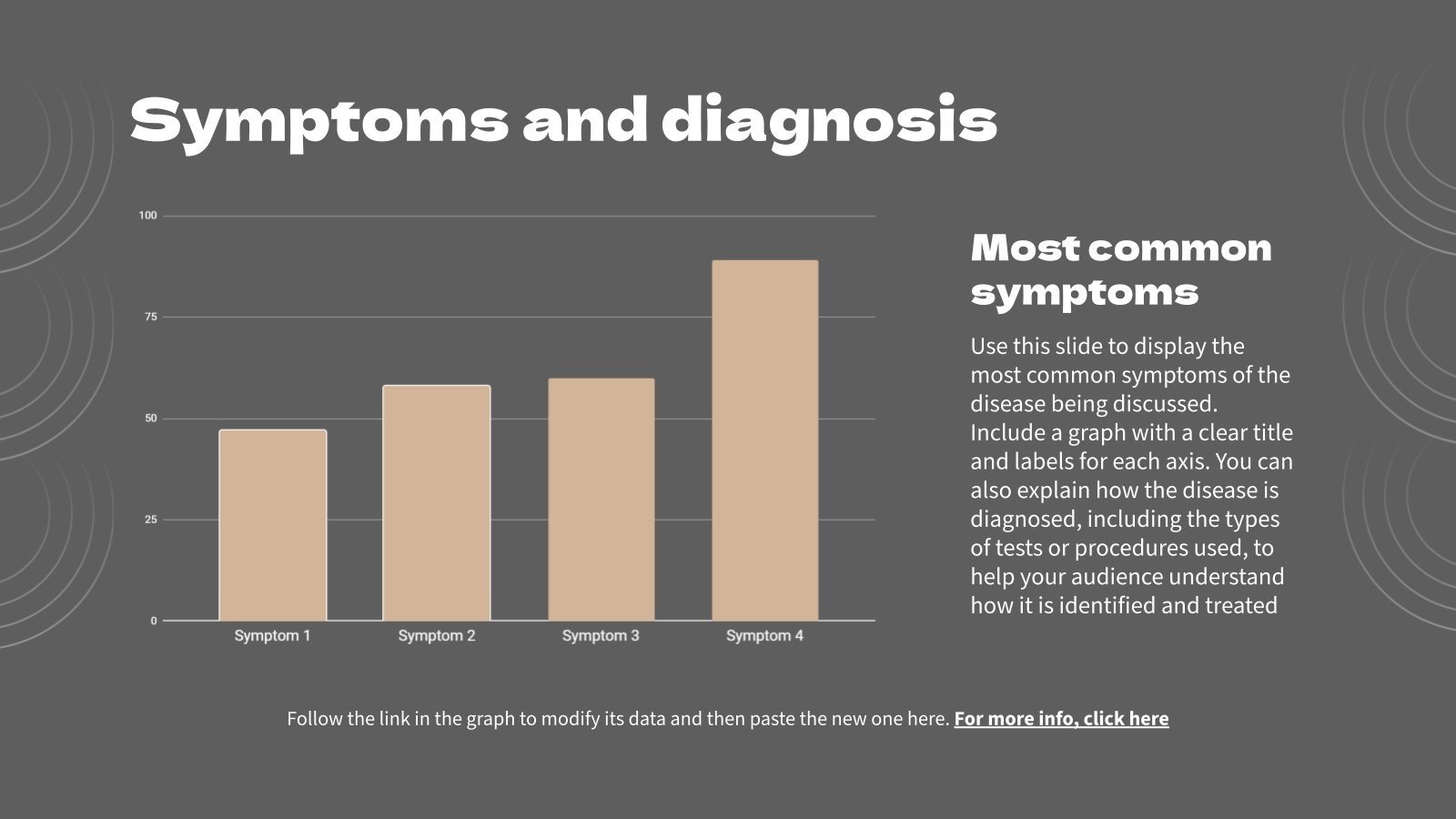 Symptoms and diagnosis

100
75
50
25
0
Symptom 1
Symptom 2
Symptom 3
Symptom 4

Most common symptoms

Use this slide to display the most common symptoms of the disease being discussed. Include a graph with a clear title and labels for each axis. You can also explain how the disease is diagnosed, including the types of tests or procedures used, to help your audience understand how it is identified and treated

Follow the link in the graph to modify its data and then paste the new one here. For more info, click here